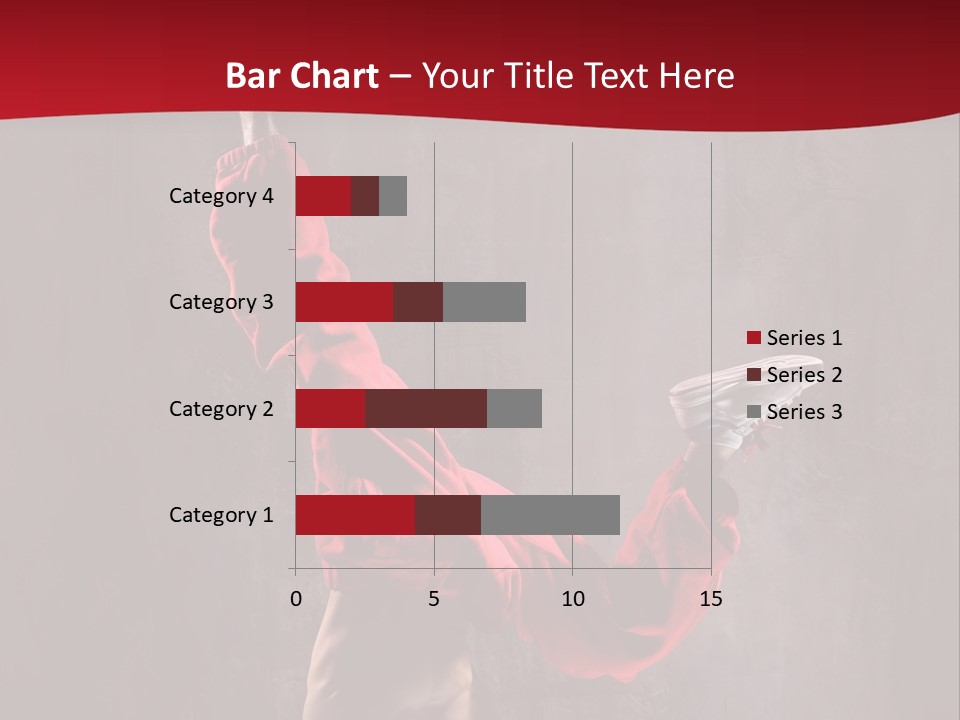 Bar Chart – Your Title Text Here

Category 4
Category 3
Category 2
Category 1

0
5
10
15

Series 1
Series 2
Series 3